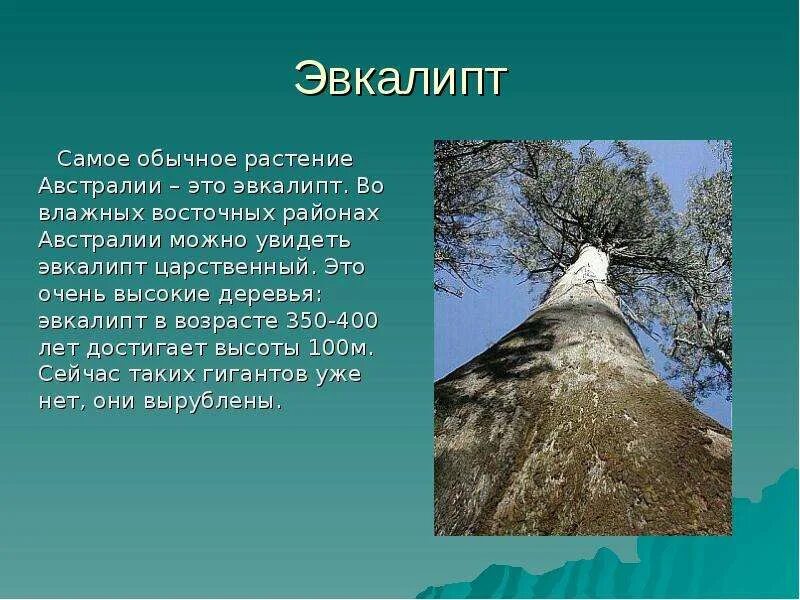 Эвкалипт

Самое обычное растение Австралии – это эвкалипт. Во влажных восточных районах Австралии можно увидеть эвкалипт царственный. Это очень высокие деревья: эвкалипт в возрасте 350-400 лет достигает высоты 100м. Сейчас таких гигантов уже нет, они вырублены.